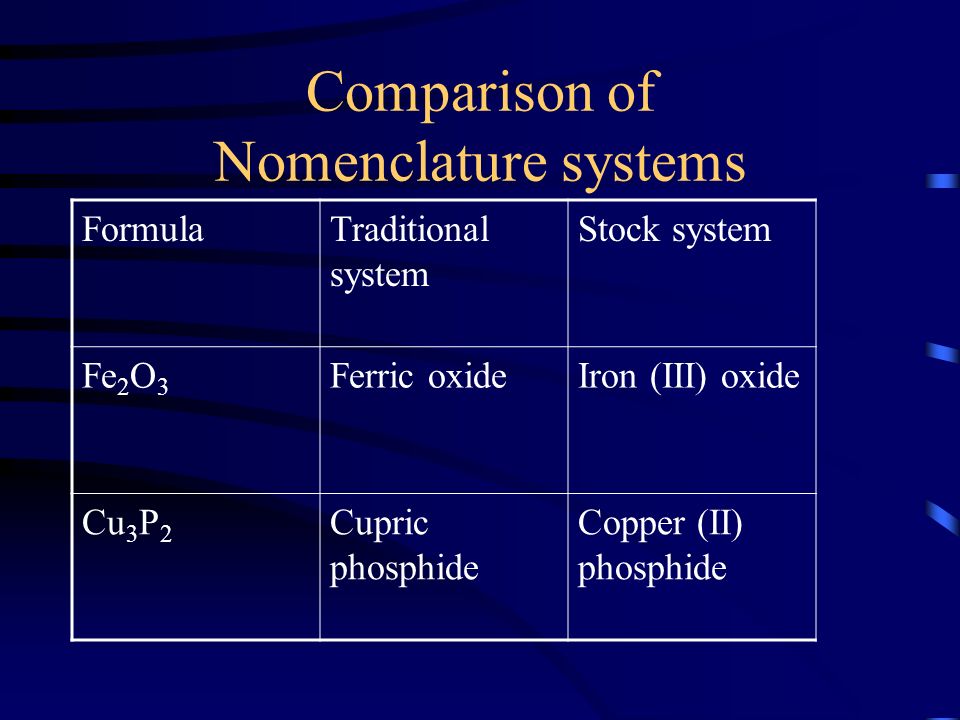 Comparison of Nomenclature systems

| Formula | Traditional system | Stock system |
|---|---|---|
| $Fe_2O_3$ | Ferric oxide | Iron (III) oxide |
| $Cu_3P_2$ | Cupric phosphide | Copper (II) phosphide |